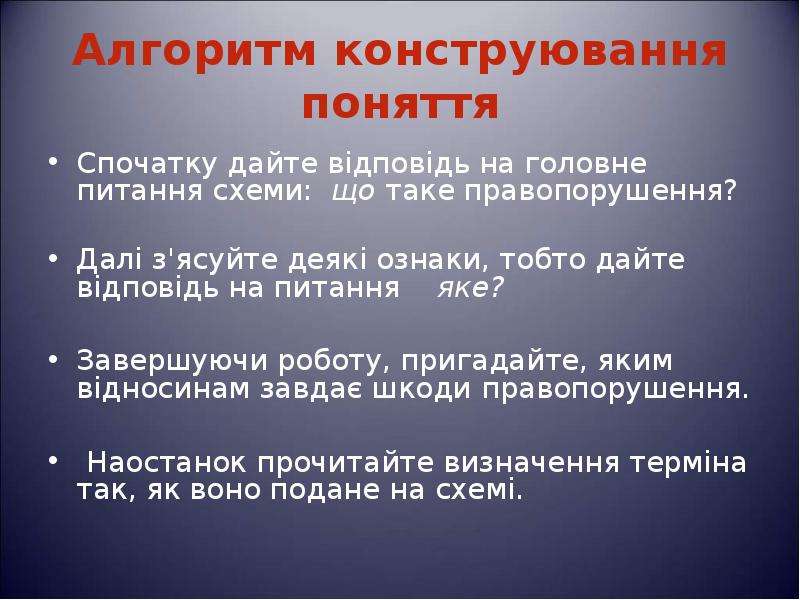 Алгоритм конструювання поняття

• Спочатку дайте відповідь на головне питання схеми: що таке правопорушення?

• Далі з'ясуйте деякі ознаки, тобто дайте відповідь на питання яке?

• Завершуючи роботу, пригадайте, яким відносинам завдає шкоди правопорушення.

• Наостанок прочитайте визначення терміна так, як воно подане на схемі.